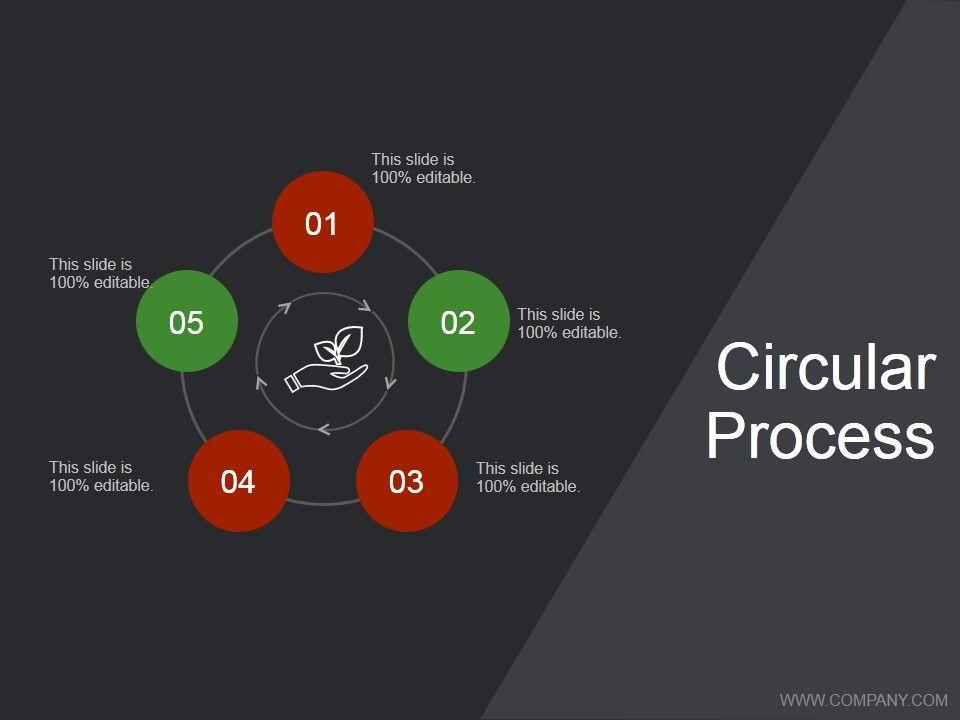 This slide is 100% editable.

01

This slide is 100% editable.

05

02

This slide is 100% editable.

This slide is 100% editable.

04

03

This slide is 100% editable.

Circular Process

WWW.COMPANY.COM